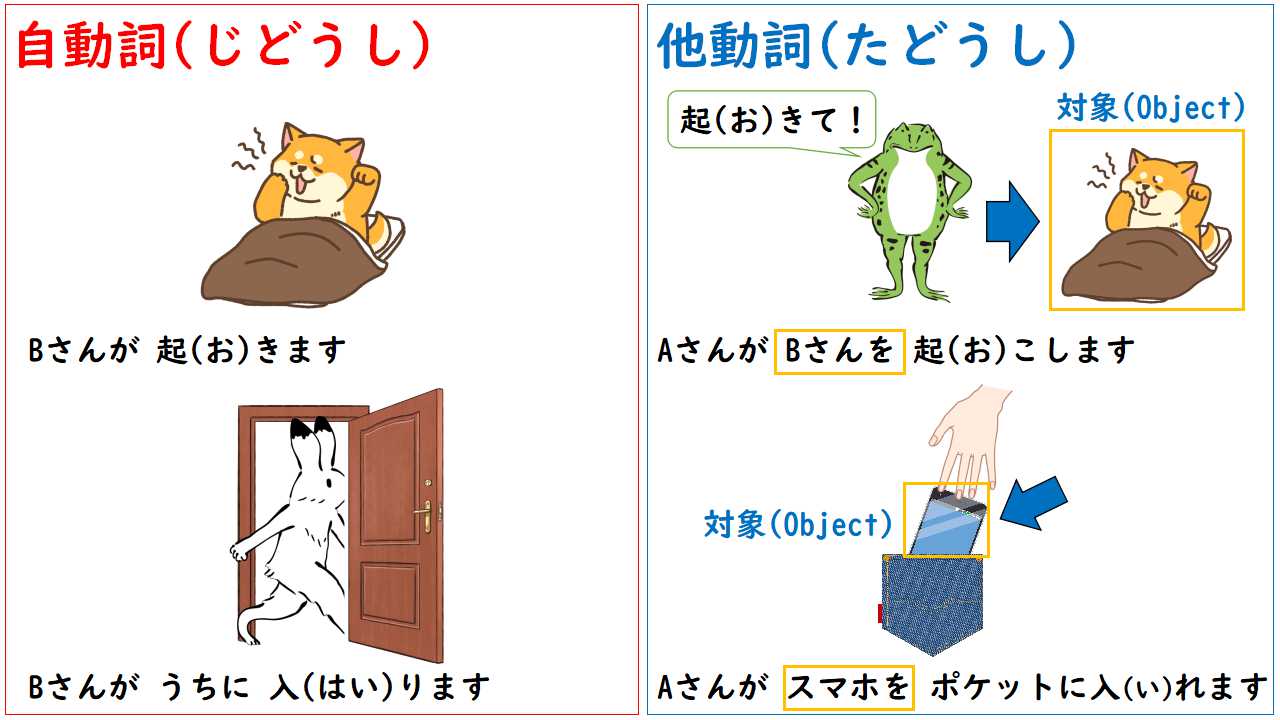 自動詞(じどうし)

Bさんが 起(お)きます

Bさんが うちに 入(はい)ります

他動詞(たどうし)

起(お)きて!

対象(Object)

Aさんが Bさんを 起(お)こします

対象(Object)

Aさんが スマホを ポケットに入(い)れます